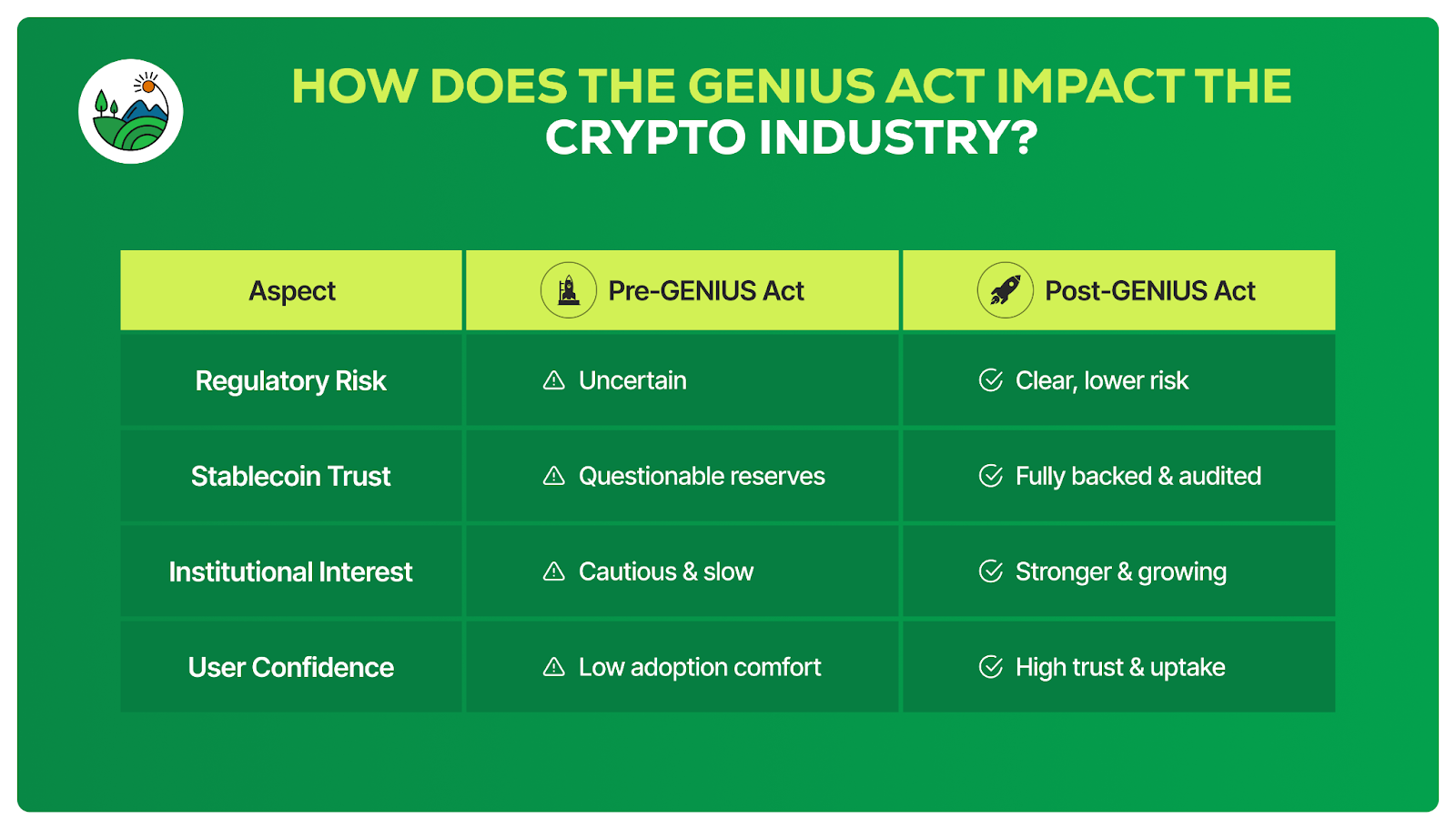 HOW DOES THE GENIUS ACT IMPACT THE CRYPTO INDUSTRY?

| Aspect | Pre-GENIUS Act | Post-GENIUS Act |
|---|---|---|
| Regulatory Risk | Uncertain | Clear, lower risk |
| Stablecoin Trust | Questionable reserves | Fully backed & audited |
| Institutional Interest | Cautious & slow | Stronger & growing |
| User Confidence | Low adoption comfort | High trust & uptake |